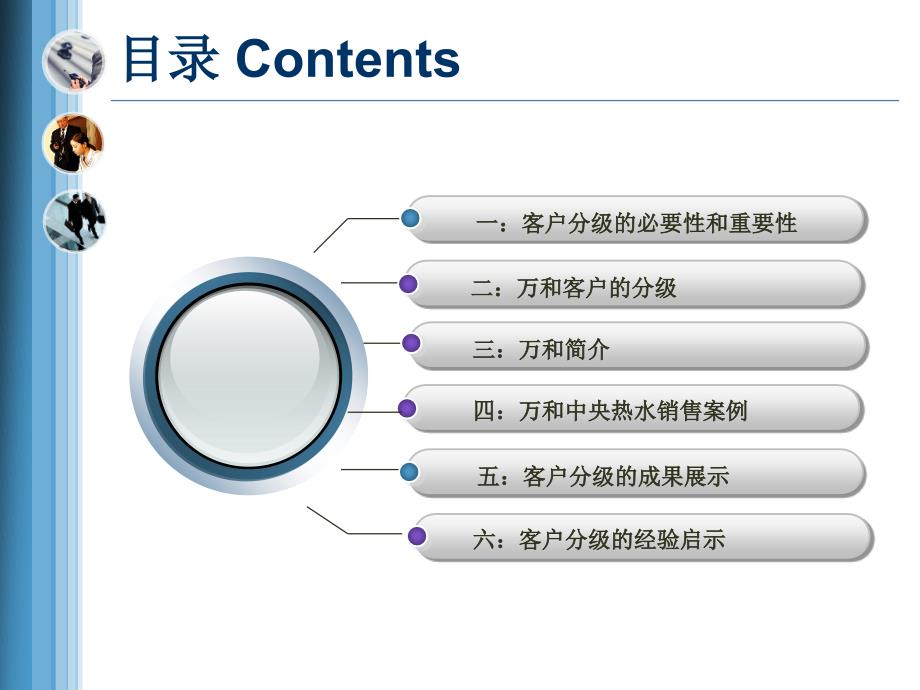 目录 Contents

一：客户分级的必要性和重要性

二：万和客户的分级

三：万和简介

四：万和中央热水销售案例

五：客户分级的成果展示

六：客户分级的经验启示